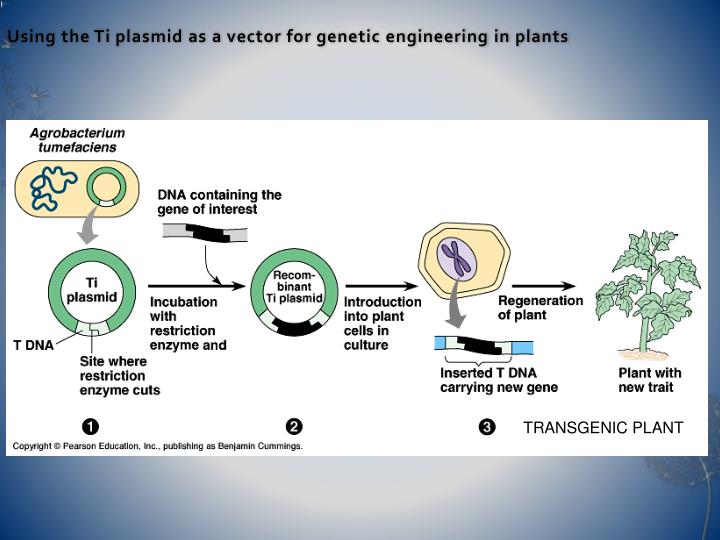 Using the Ti plasmid as a vector for genetic engineering in plants

Agrobacterium tumefaciens

DNA containing the gene of interest

Ti plasmid

T DNA

Site where restriction enzyme cuts

Incubation with restriction enzyme and

Recombinant Ti plasmid

Introduction into plant cells in culture

Inserted T DNA carrying new gene

Regeneration of plant

Plant with new trait

❶

❷

❸ TRANSGENIC PLANT

Copyright © Pearson Education, Inc., publishing as Benjamin Cummings.